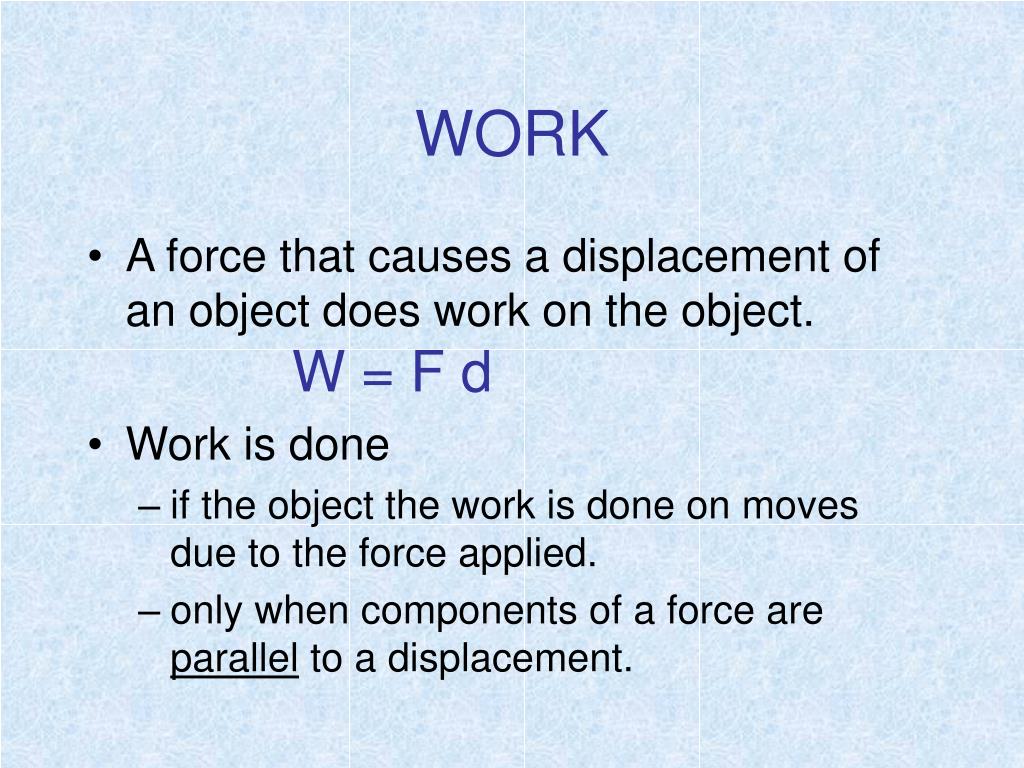 WORK

• A force that causes a displacement of an object does work on the object.

$W = F d$

• Work is done

– if the object the work is done on moves due to the force applied.

– only when components of a force are parallel to a displacement.